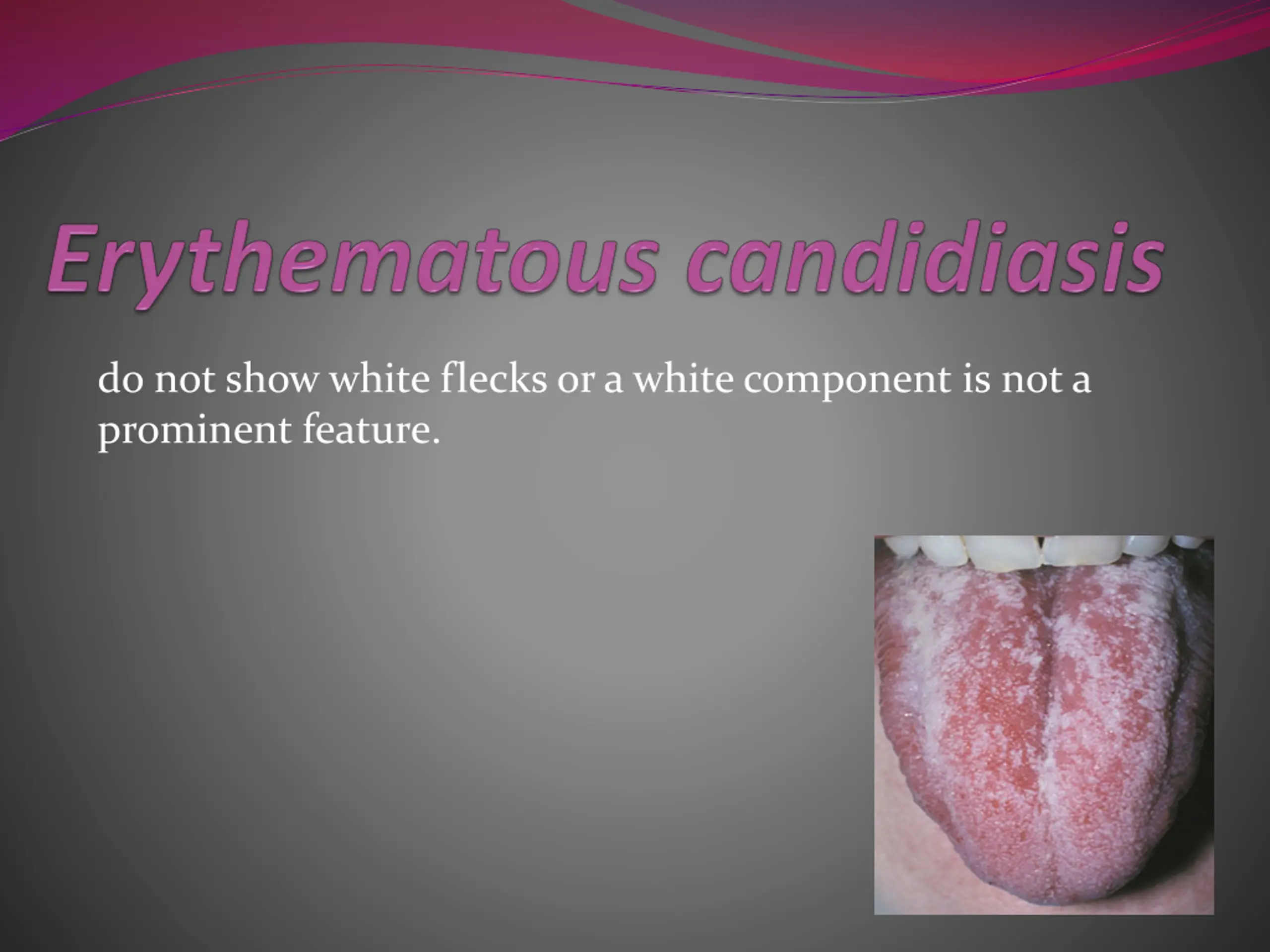 Erythematous candidiasis

do not show white flecks or a white component is not a prominent feature.